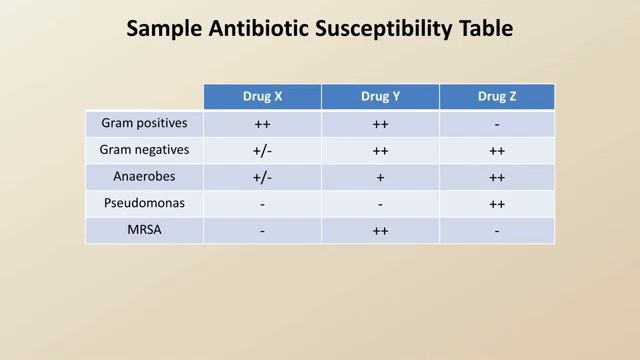 Sample Antibiotic Susceptibility Table

| | Drug X | Drug Y | Drug Z |
|---|---|---|---|
| Gram positives | ++ | ++ | - |
| Gram negatives | +/- | ++ | ++ |
| Anaerobes | +/- | + | ++ |
| Pseudomonas | - | - | ++ |
| MRSA | - | ++ | - |